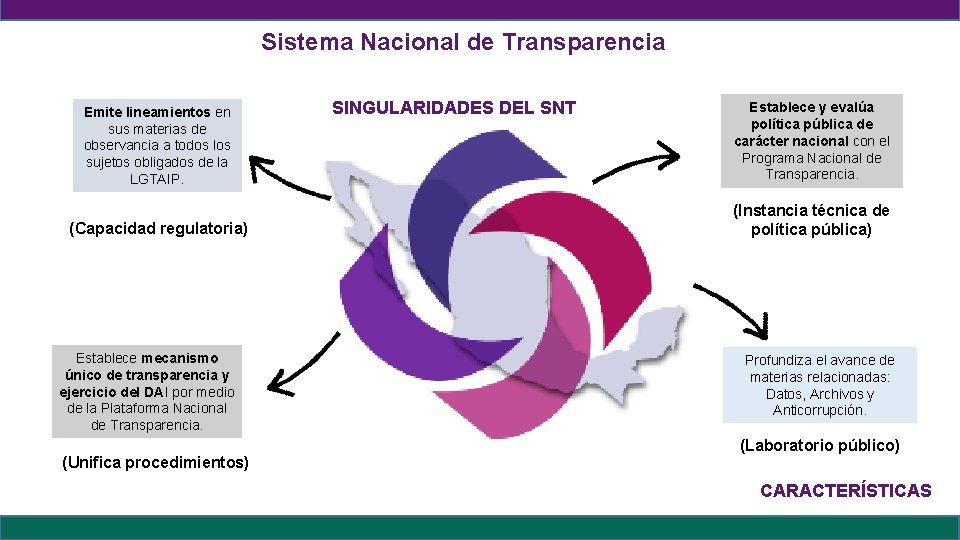 Sistema Nacional de Transparencia

SINGULARIDADES DEL SNT

Emite lineamientos en sus materias de observancia a todos los sujetos obligados de la LGTAIP.

(Capacidad regulatoria)

Establece y evalúa política pública de carácter nacional con el Programa Nacional de Transparencia.

(Instancia técnica de política pública)

Establece mecanismo único de transparencia y ejercicio del DAI por medio de la Plataforma Nacional de Transparencia.

(Unifica procedimientos)

Profundiza el avance de materias relacionadas: Datos, Archivos y Anticorrupción.

(Laboratorio público)

CARACTERÍSTICAS